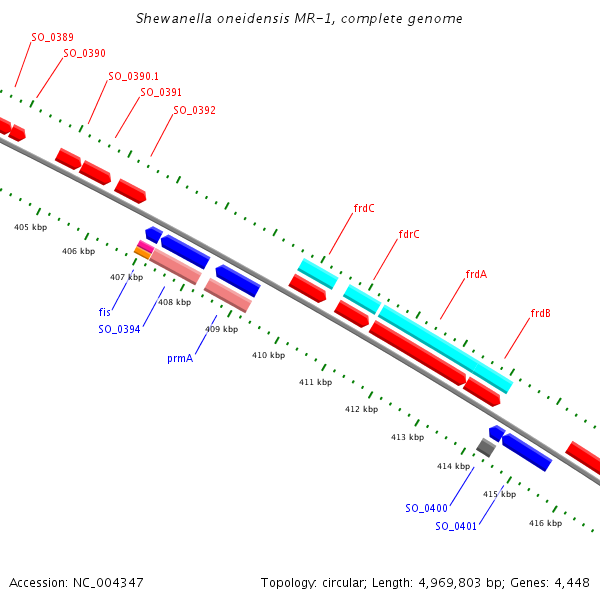 Shewanella oneidensis MR-1, complete genome

SO_0389
SO_0390
SO_0390.1
SO_0391
SO_0392

frdC
fdrC
frdA
frdB

405 kbp
406 kbp
407 kbp
408 kbp
409 kbp
410 kbp
411 kbp
412 kbp
413 kbp
414 kbp
415 kbp
416 kbp

fis
SO_0394
prmA

SO_0400
SO_0401

Accession: NC_004347

Topology: circular; Length: 4,969,803 bp; Genes: 4,448